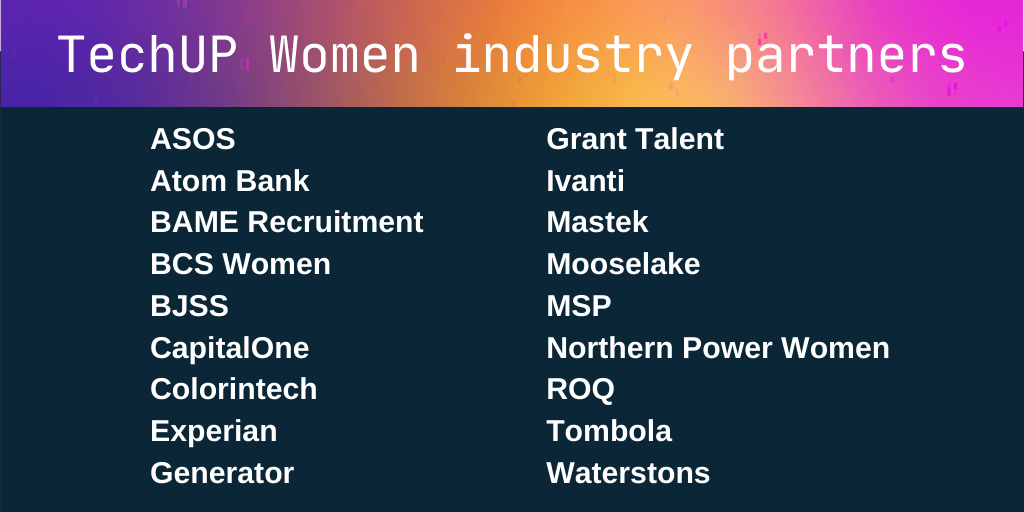 TechUP Women industry partners

ASOS
Atom Bank
BAME Recruitment
BCS Women
BJSS
CapitalOne
Colorintech
Experian
Generator

Grant Talent
Ivanti
Mastek
Mooselake
MSP
Northern Power Women
ROQ
Tombola
Waterstons